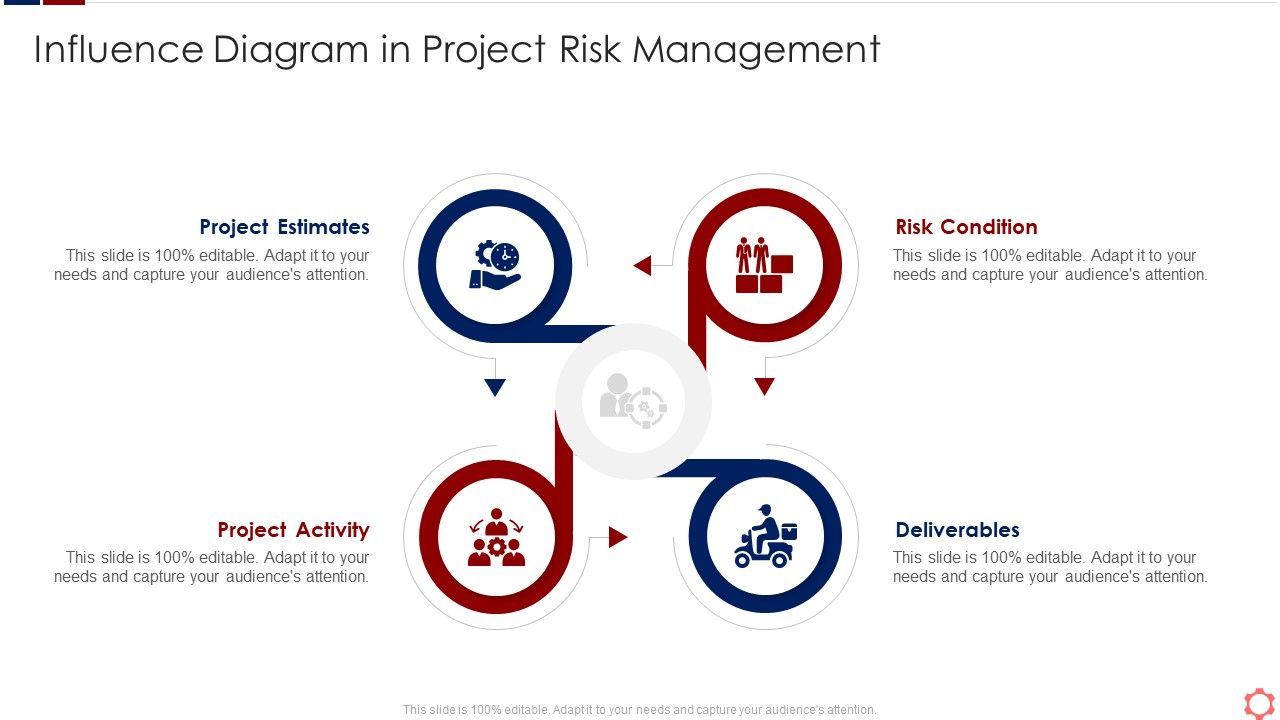 Influence Diagram in Project Risk Management

Project Estimates
This slide is 100% editable. Adapt it to your needs and capture your audience's attention.

Risk Condition
This slide is 100% editable. Adapt it to your needs and capture your audience's attention.

Project Activity
This slide is 100% editable. Adapt it to your needs and capture your audience's attention.

Deliverables
This slide is 100% editable. Adapt it to your needs and capture your audience's attention.

This slide is 100% editable. Adapt it to your needs and capture your audience's attention.